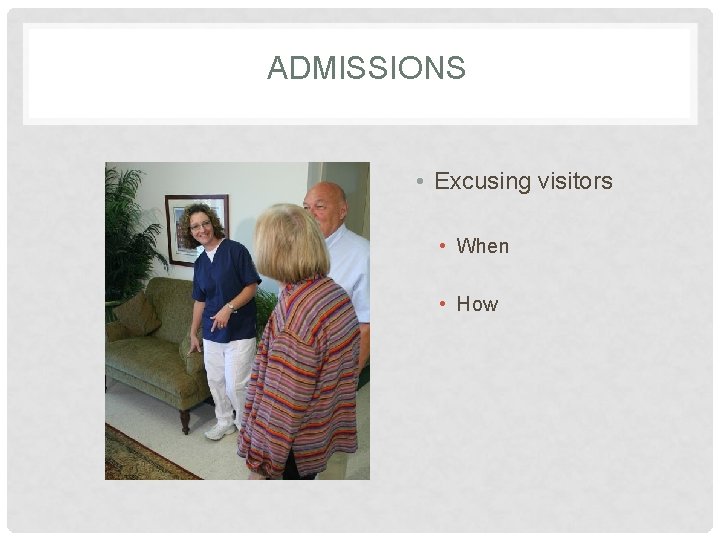 ADMISSIONS

• Excusing visitors

• When

• How